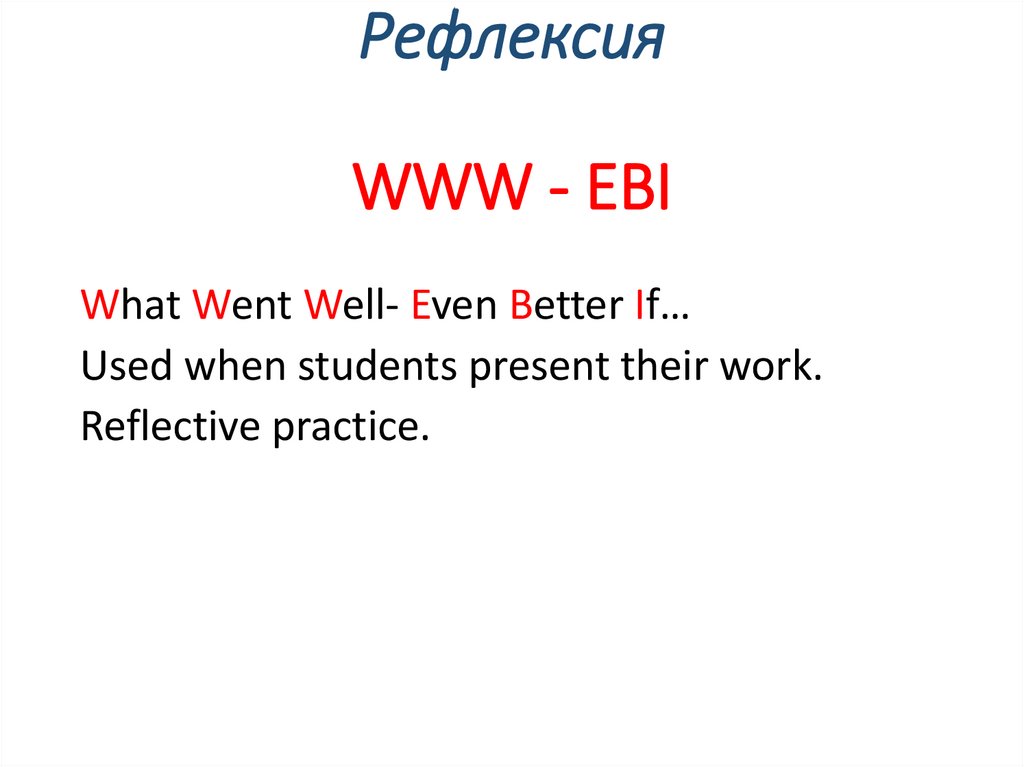 Рефлексия

WWW - EBI

What Went Well- Even Better If…
Used when students present their work.
Reflective practice.